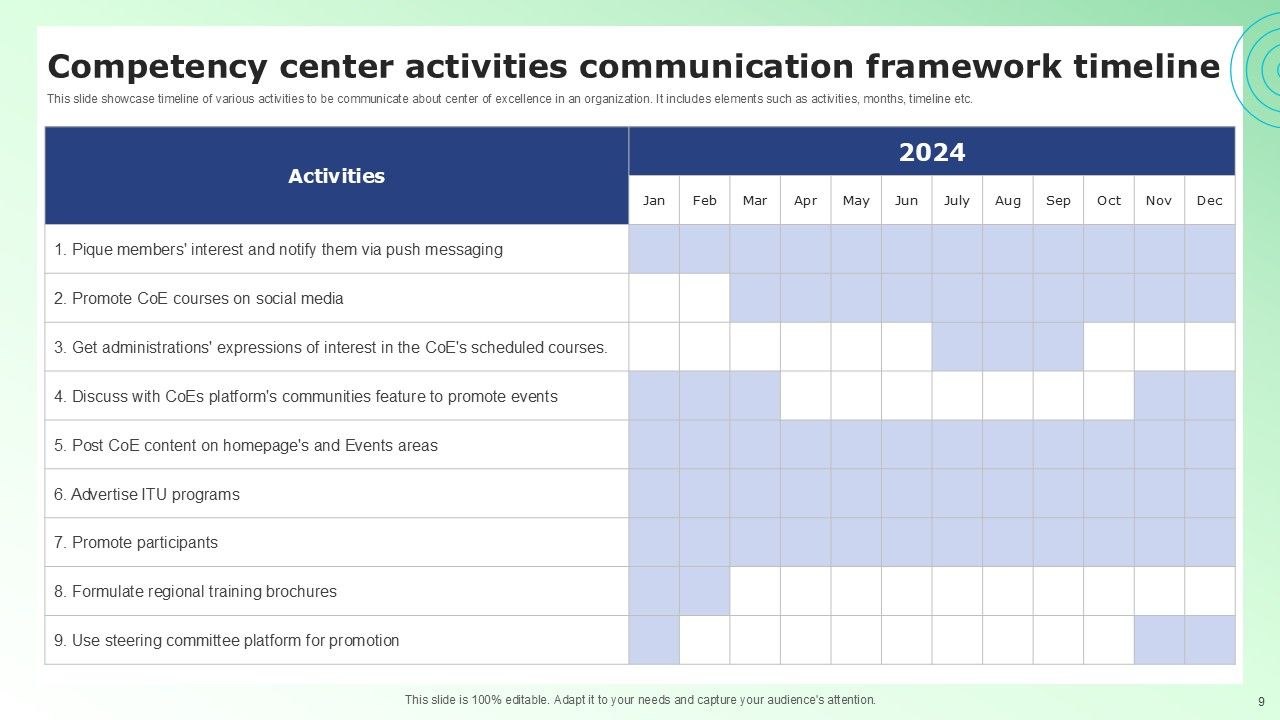 Competency center activities communication framework timeline

This slide showcase timeline of various activities to be communicate about center of excellence in an organization. It includes elements such as activities, months, timeline etc.

| Activities | 2024 | | | | | | | | | | | |
|---|---|---|---|---|---|---|---|---|---|---|---|---|
| | Jan | Feb | Mar | Apr | May | Jun | July | Aug | Sep | Oct | Nov | Dec |
| 1. Pique members' interest and notify them via push messaging | | | | | | | | | | | | |
| 2. Promote CoE courses on social media | | | | | | | | | | | | |
| 3. Get administrations' expressions of interest in the CoE's scheduled courses. | | | | | | | | | | | | |
| 4. Discuss with CoEs platform's communities feature to promote events | | | | | | | | | | | | |
| 5. Post CoE content on homepage's and Events areas | | | | | | | | | | | | |
| 6. Advertise ITU programs | | | | | | | | | | | | |
| 7. Promote participants | | | | | | | | | | | | |
| 8. Formulate regional training brochures | | | | | | | | | | | | |
| 9. Use steering committee platform for promotion | | | | | | | | | | | | |

This slide is 100% editable. Adapt it to your needs and capture your audience's attention.

9